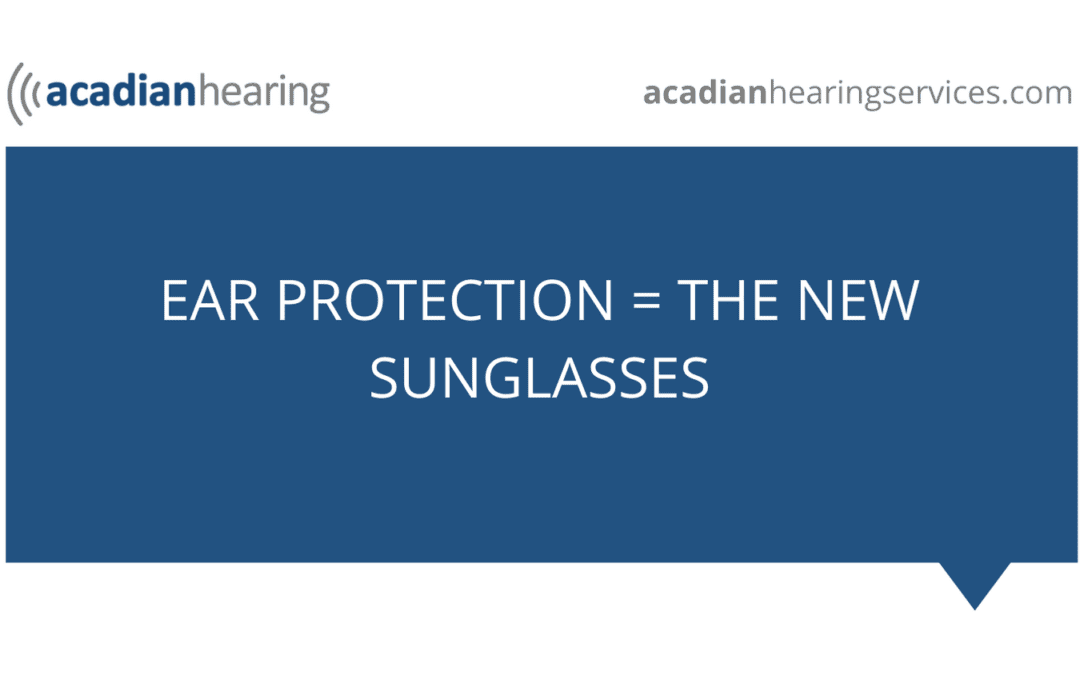 acadianhearing

acadianhearingservices.com

EAR PROTECTION = THE NEW SUNGLASSES